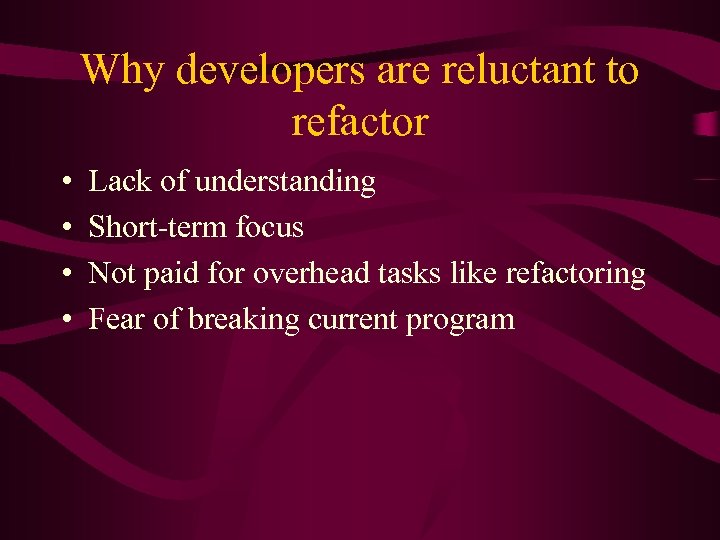 Why developers are reluctant to refactor

• Lack of understanding
• Short-term focus
• Not paid for overhead tasks like refactoring
• Fear of breaking current program